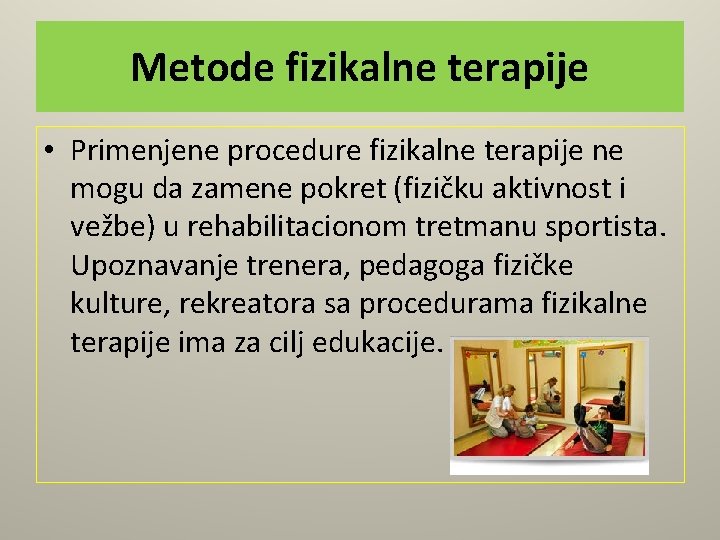 Metode fizikalne terapije

• Primenjene procedure fizikalne terapije ne mogu da zamene pokret (fizičku aktivnost i vežbe) u rehabilitacionom tretmanu sportista. Upoznavanje trenera, pedagoga fizičke kulture, rekreatora sa procedurama fizikalne terapije ima za cilj edukacije.